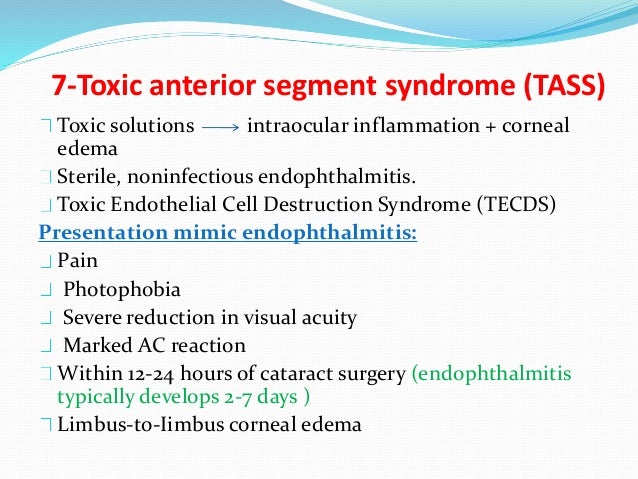 7-Toxic anterior segment syndrome (TASS)

Toxic solutions ⟶ intraocular inflammation + corneal edema

Sterile, noninfectious endophthalmitis.

Toxic Endothelial Cell Destruction Syndrome (TECDS)

Presentation mimic endophthalmitis:

Pain

Photophobia

Severe reduction in visual acuity

Marked AC reaction

Within 12-24 hours of cataract surgery (endophthalmitis typically develops 2-7 days )

Limbus-to-Iimbus corneal edema